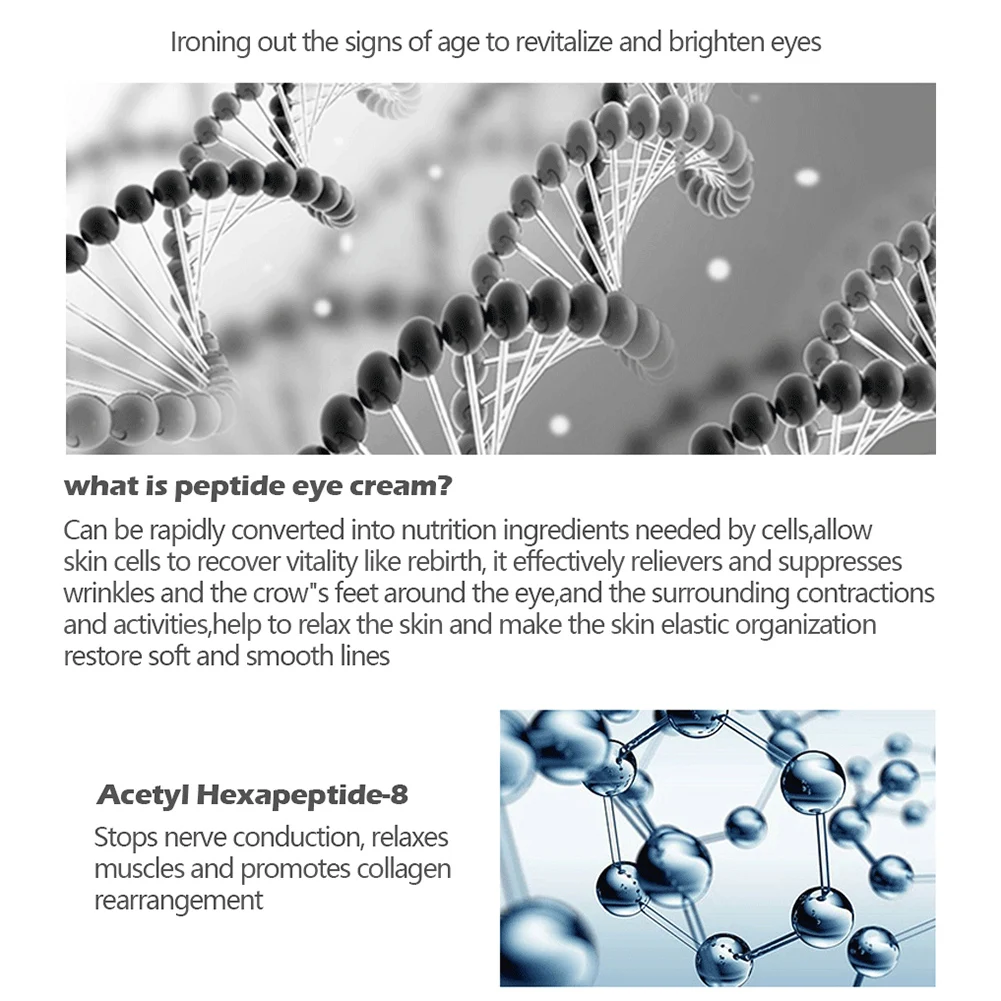 Ironing out the signs of age to revitalize and brighten eyes

what is peptide eye cream?

Can be rapidly converted into nutrition ingredients needed by cells,allow skin cells to recover vitality like rebirth, it effectively relievers and suppresses wrinkles and the crow"s feet around the eye,and the surrounding contractions and activities,help to relax the skin and make the skin elastic organization restore soft and smooth lines

Acetyl Hexapeptide-8

Stops nerve conduction, relaxes muscles and promotes collagen rearrangement